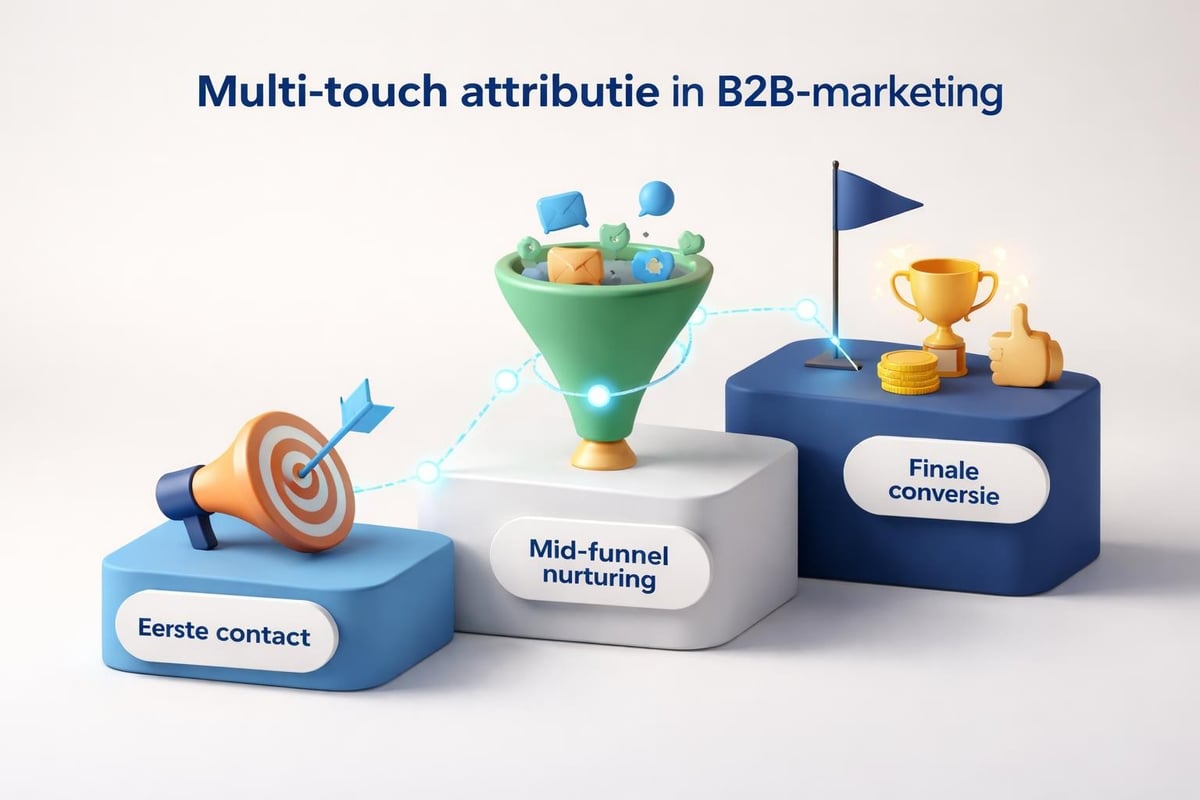 Multi-touch attributie in B2B-marketing

Eerste contact

Mid-funnel nurturing

Finale conversie